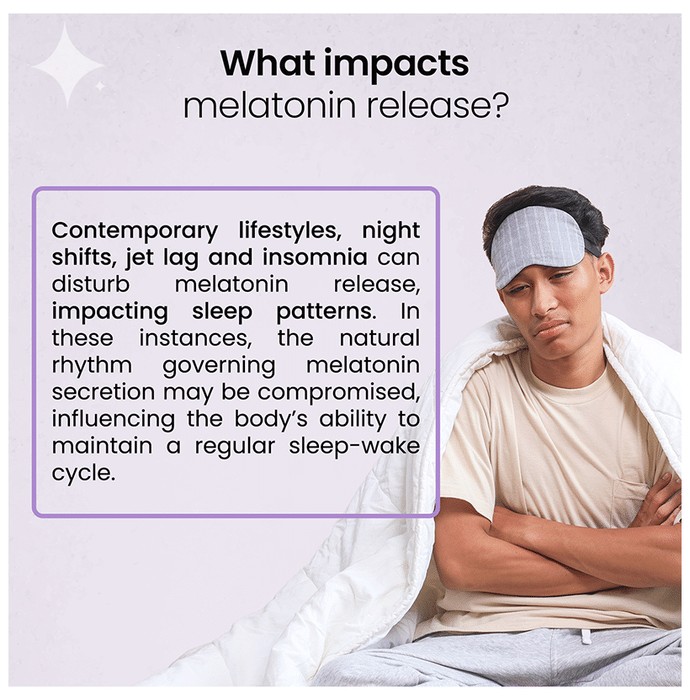 What impacts
melatonin release?

Contemporary lifestyles, night shifts, jet lag and insomnia can disturb melatonin release, impacting sleep patterns. In these instances, the natural rhythm governing melatonin secretion may be compromised, influencing the body's ability to maintain a regular sleep-wake cycle.